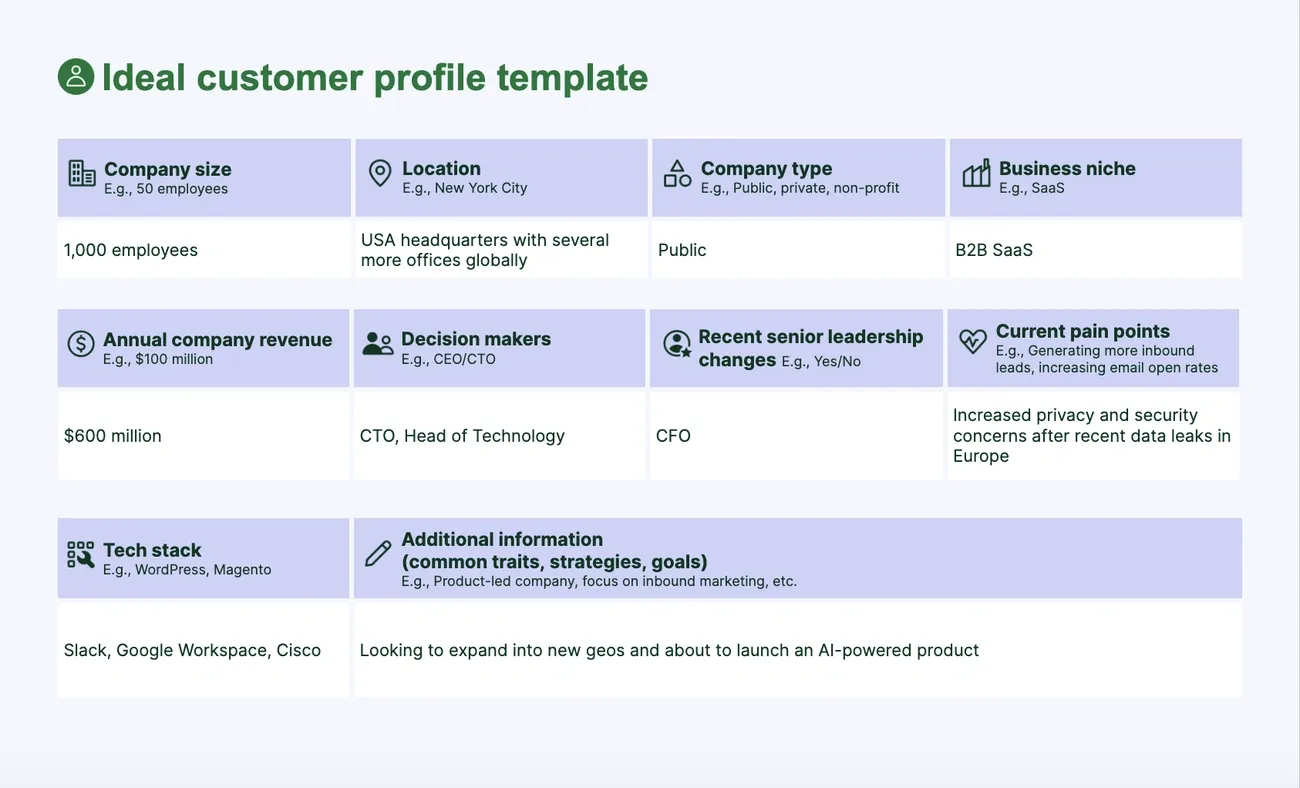 Ideal customer profile template

| Company size E.g., 50 employees | Location E.g., New York City | Company type E.g., Public, private, non-profit | Business niche E.g., SaaS |
|---|---|---|---|
| 1,000 employees | USA headquarters with several more offices globally | Public | B2B SaaS |

| Annual company revenue E.g., $100 million | Decision makers E.g., CEO/CTO | Recent senior leadership changes E.g., Yes/No | Current pain points E.g., Generating more inbound leads, increasing email open rates |
|---|---|---|---|
| $600 million | CTO, Head of Technology | CFO | Increased privacy and security concerns after recent data leaks in Europe |

| Tech stack E.g., WordPress, Magento | Additional information (common traits, strategies, goals) E.g., Product-led company, focus on inbound marketing, etc. |
|---|---|
| Slack, Google Workspace, Cisco | Looking to expand into new geos and about to launch an AI-powered product |